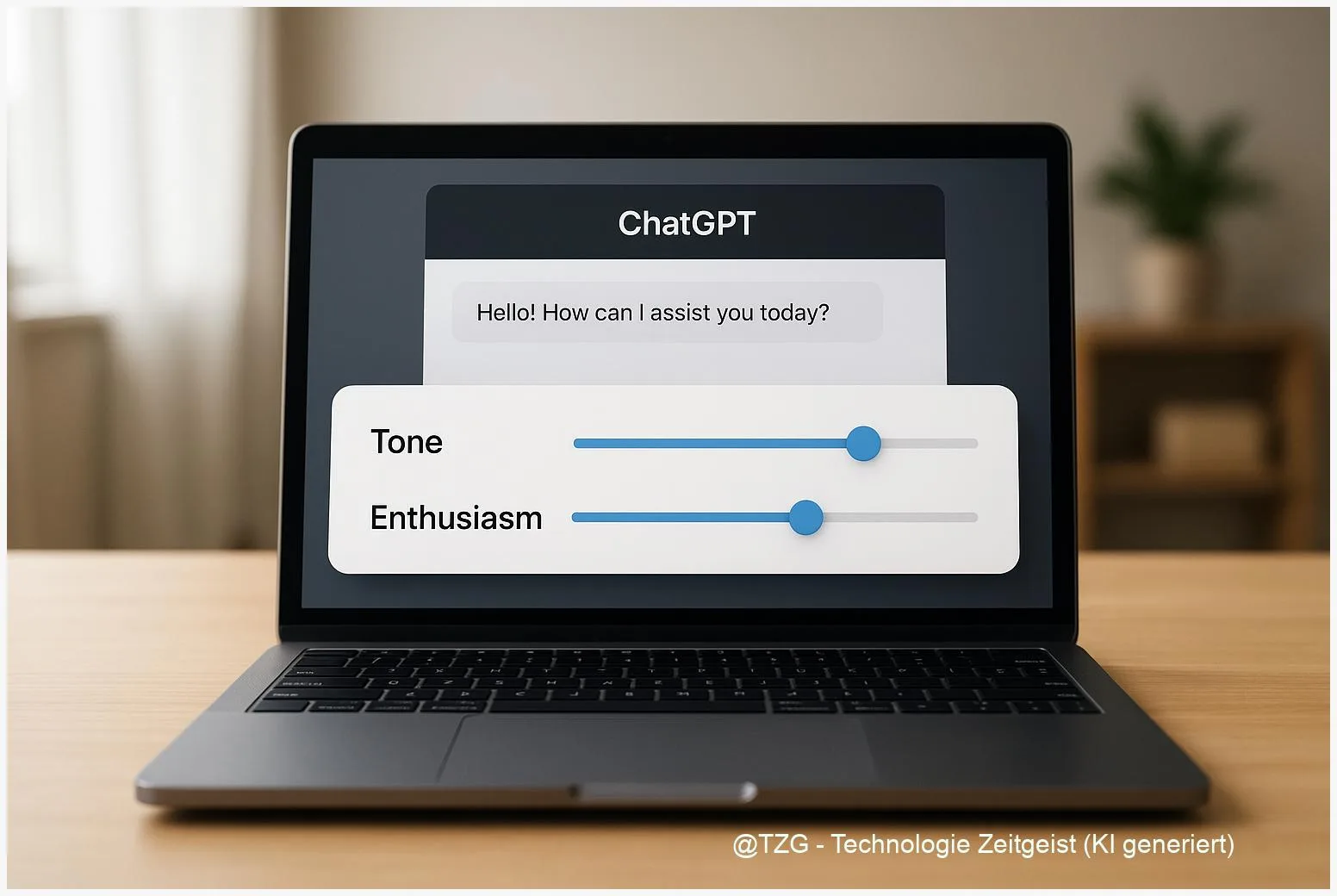 ChatGPT

Hello! How can I assist you today?

Tone

Enthusiasm

@TZG - Technologie Zeitgeist (KI generiert)